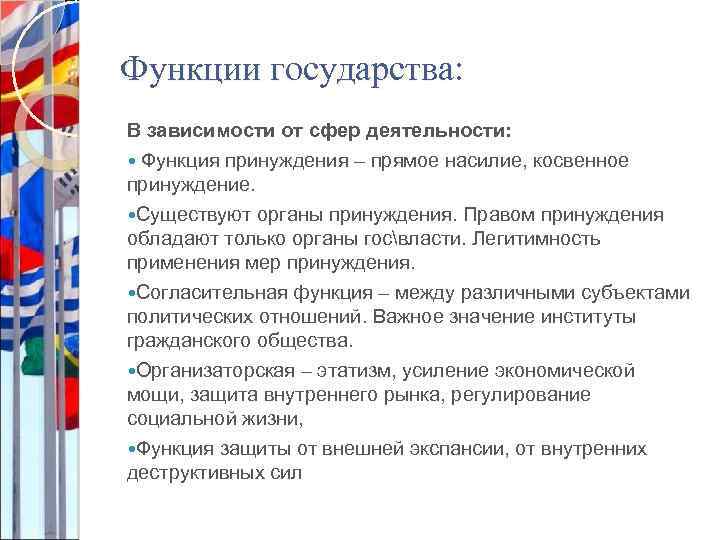 Функции государства:

В зависимости от сфер деятельности:

• Функция принуждения – прямое насилие, косвенное принуждение.

•Существуют органы принуждения. Правом принуждения обладают только органы гос\власти. Легитимность применения мер принуждения.

•Согласительная функция – между различными субъектами политических отношений. Важное значение институты гражданского общества.

•Организаторская – этатизм, усиление экономической мощи, защита внутреннего рынка, регулирование социальной жизни,

•Функция защиты от внешней экспансии, от внутренних деструктивных сил